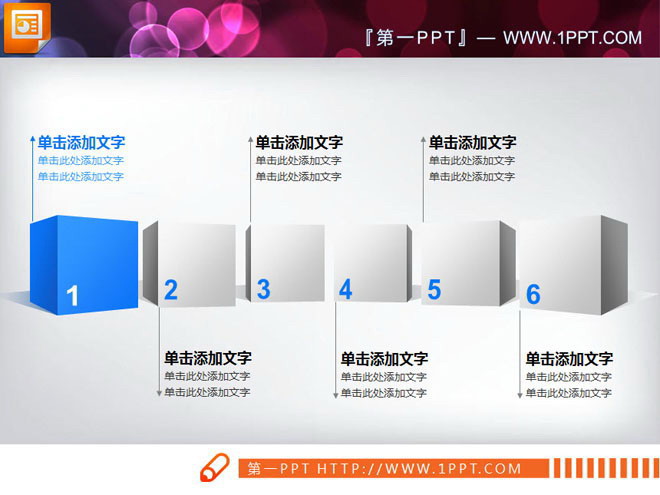 『第一PPT』— WWW.1PPT.COM

单击添加文字
单击此处添加文字
单击此处添加文字

单击添加文字
单击此处添加文字
单击此处添加文字

单击添加文字
单击此处添加文字
单击此处添加文字

1 2 3 4 5 6

单击添加文字
单击此处添加文字
单击此处添加文字

单击添加文字
单击此处添加文字
单击此处添加文字

单击添加文字
单击此处添加文字
单击此处添加文字

第一PPT HTTP://WWW.1PPT.COM